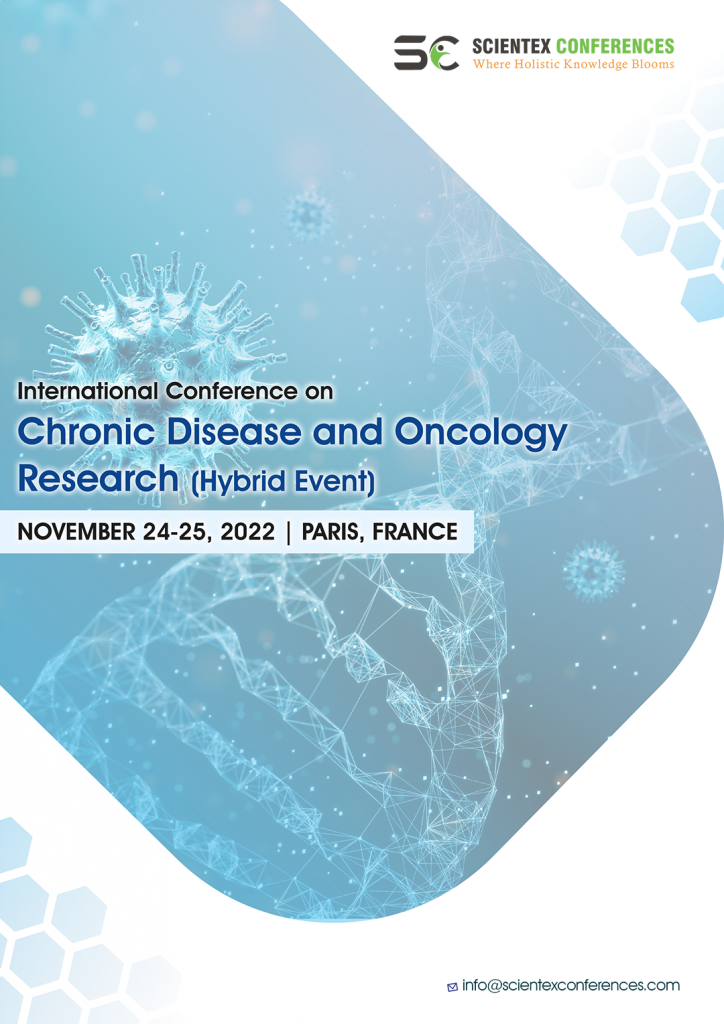 SC SCIENTEX CONFERENCES
Where Holistic Knowledge Blooms

International Conference on
Chronic Disease and Oncology Research (Hybrid Event)

NOVEMBER 24-25, 2022 | PARIS, FRANCE

info@scientexconferences.com